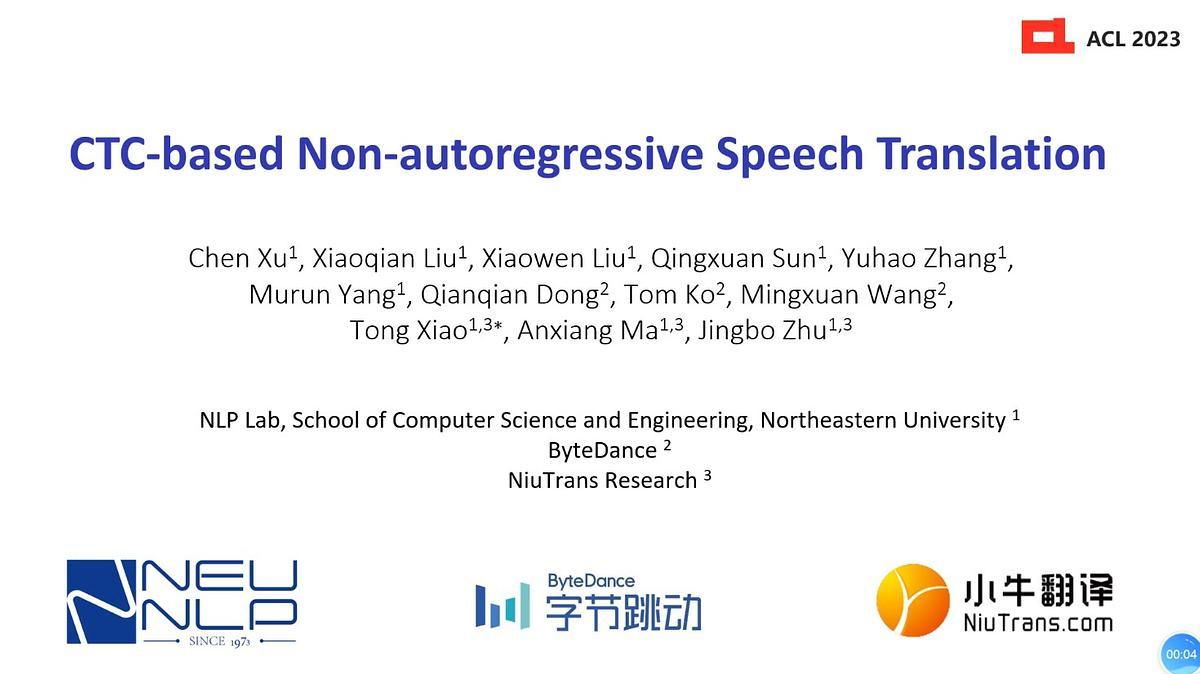 ACL 2023

CTC-based Non-autoregressive Speech Translation

Chen Xu$^1$, Xiaoqian Liu$^1$, Xiaowen Liu$^1$, Qingxuan Sun$^1$, Yuhao Zhang$^1$, Murun Yang$^1$, Qianqian Dong$^2$, Tom Ko$^2$, Mingxuan Wang$^2$, Tong Xiao$^{1,3*}$, Anxiang Ma$^{1,3}$, Jingbo Zhu$^{1,3}$

NLP Lab, School of Computer Science and Engineering, Northeastern University $^1$
ByteDance $^2$
NiuTrans Research $^3$

NEU NLP
SINCE 1973

ByteDance
字节跳动

小牛翻译
NiuTrans.com

00:04